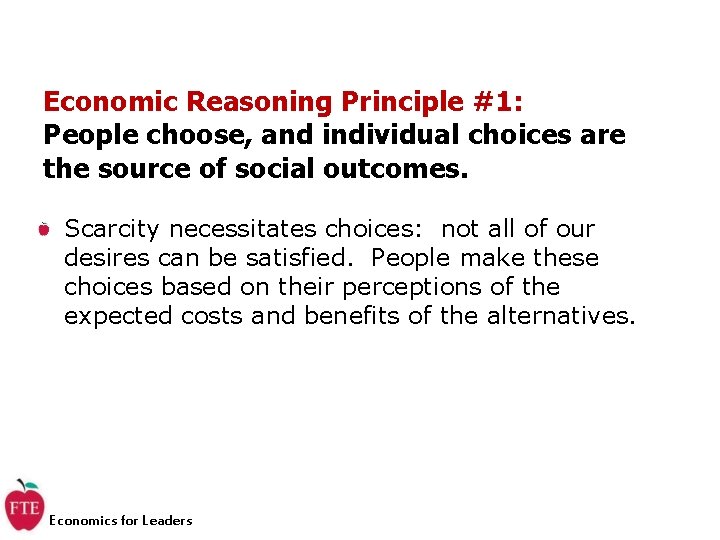 Economic Reasoning Principle #1:
People choose, and individual choices are the source of social outcomes.

Scarcity necessitates choices: not all of our desires can be satisfied. People make these choices based on their perceptions of the expected costs and benefits of the alternatives.

FTE
Economics for Leaders